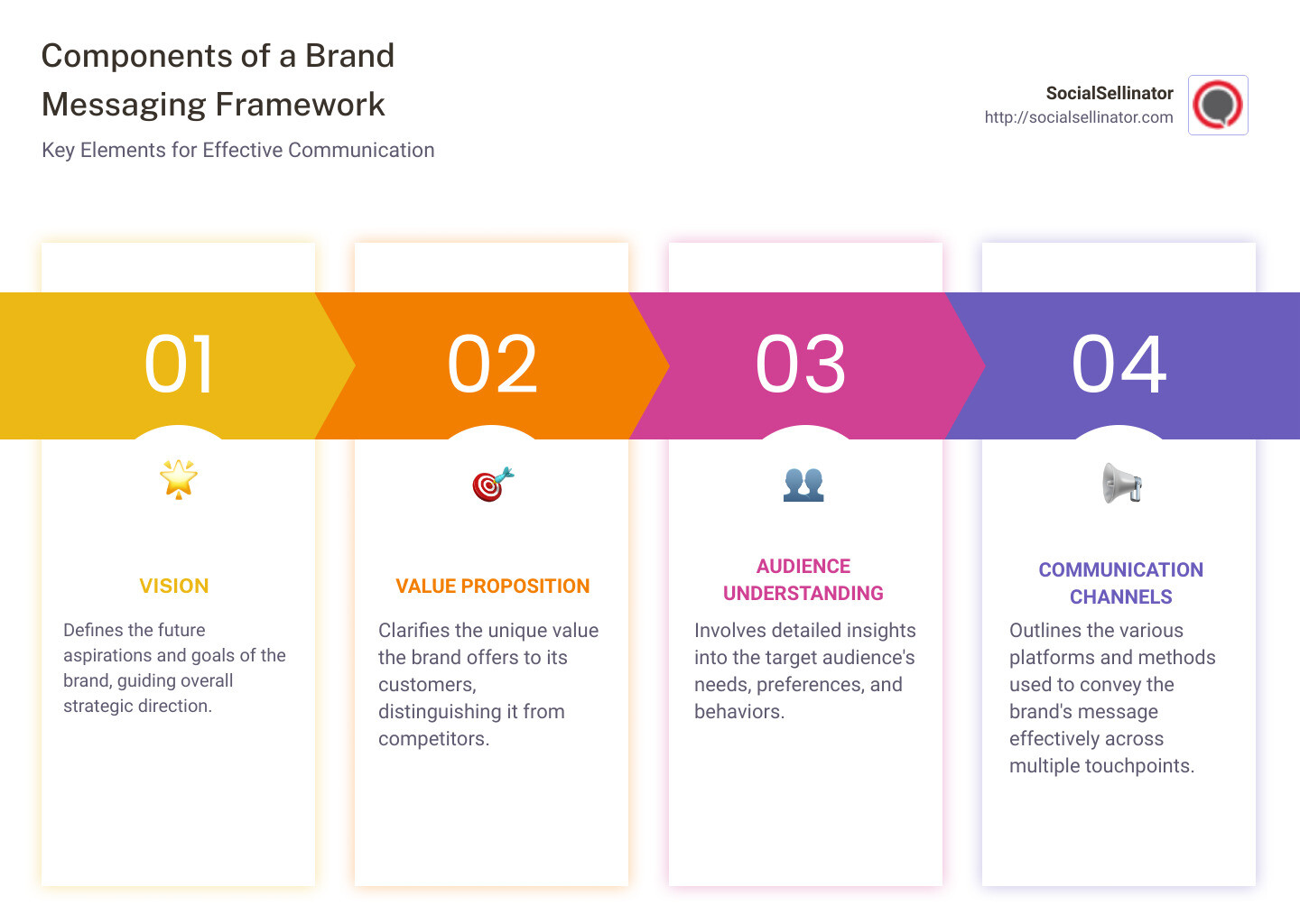 Components of a Brand Messaging Framework

Key Elements for Effective Communication

SocialSellinator
http://socialsellinator.com

01

VISION

Defines the future aspirations and goals of the brand, guiding overall strategic direction.

02

VALUE PROPOSITION

Clarifies the unique value the brand offers to its customers, distinguishing it from competitors.

03

AUDIENCE UNDERSTANDING

Involves detailed insights into the target audience's needs, preferences, and behaviors.

04

COMMUNICATION CHANNELS

Outlines the various platforms and methods used to convey the brand's message effectively across multiple touchpoints.